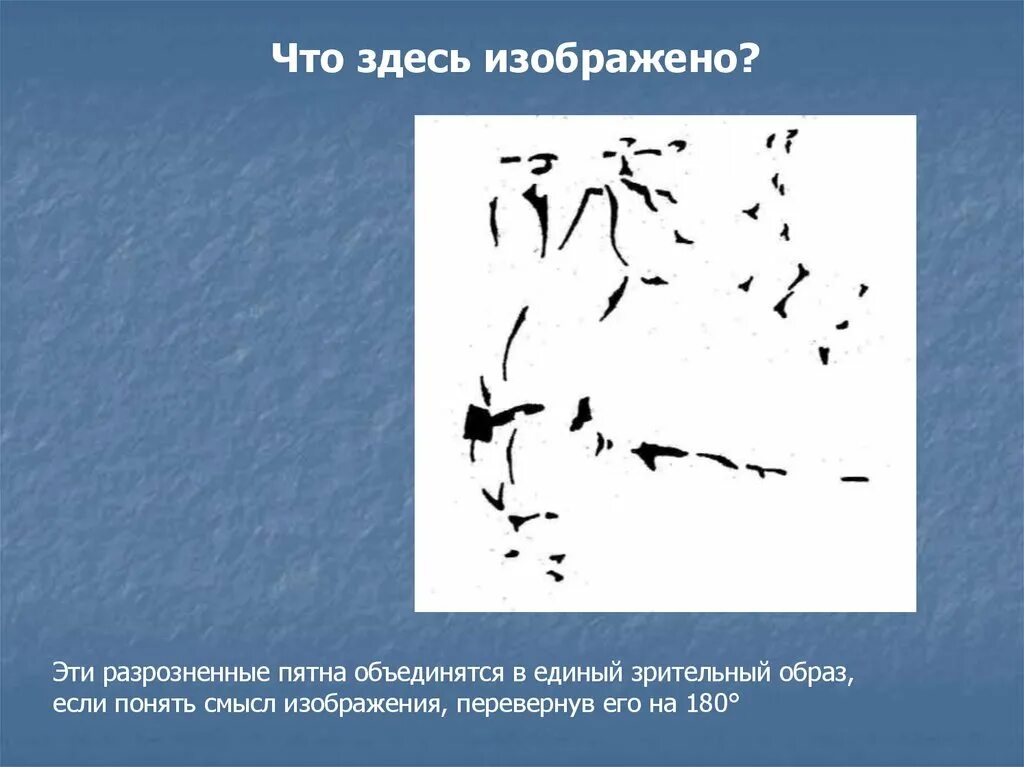 Что здесь изображено?

Эти разрозненные пятна объединятся в единый зрительный образ, если понять смысл изображения, перевернув его на 180°